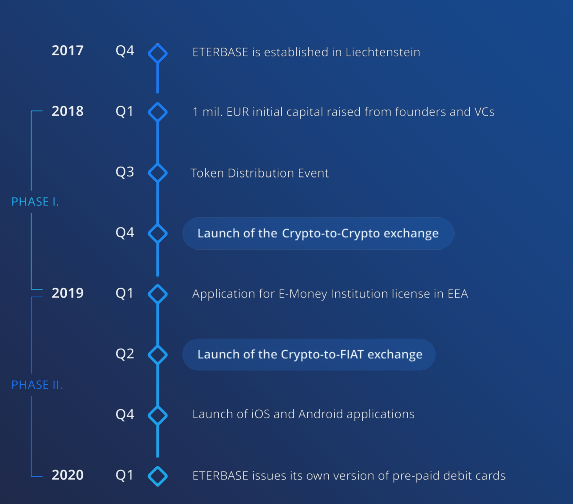 2017 Q4 ETERBASE is established in Liechtenstein

2018 Q1 1 mil. EUR initial capital raised from founders and VCs

Q3 Token Distribution Event

PHASE I.

Q4 Launch of the Crypto-to-Crypto exchange

2019 Q1 Application for E-Money Institution license in EEA

Q2 Launch of the Crypto-to-FIAT exchange

PHASE II.

Q4 Launch of iOS and Android applications

2020 Q1 ETERBASE issues its own version of pre-paid debit cards